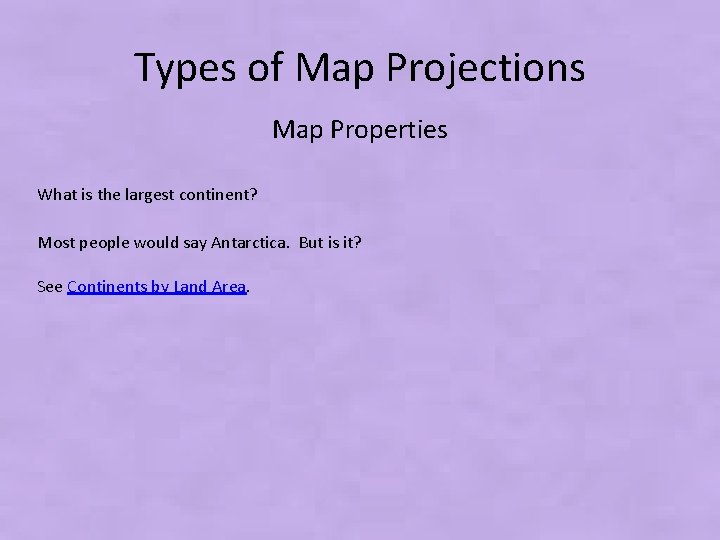 Types of Map Projections

Map Properties

What is the largest continent?

Most people would say Antarctica. But is it?

See Continents by Land Area.